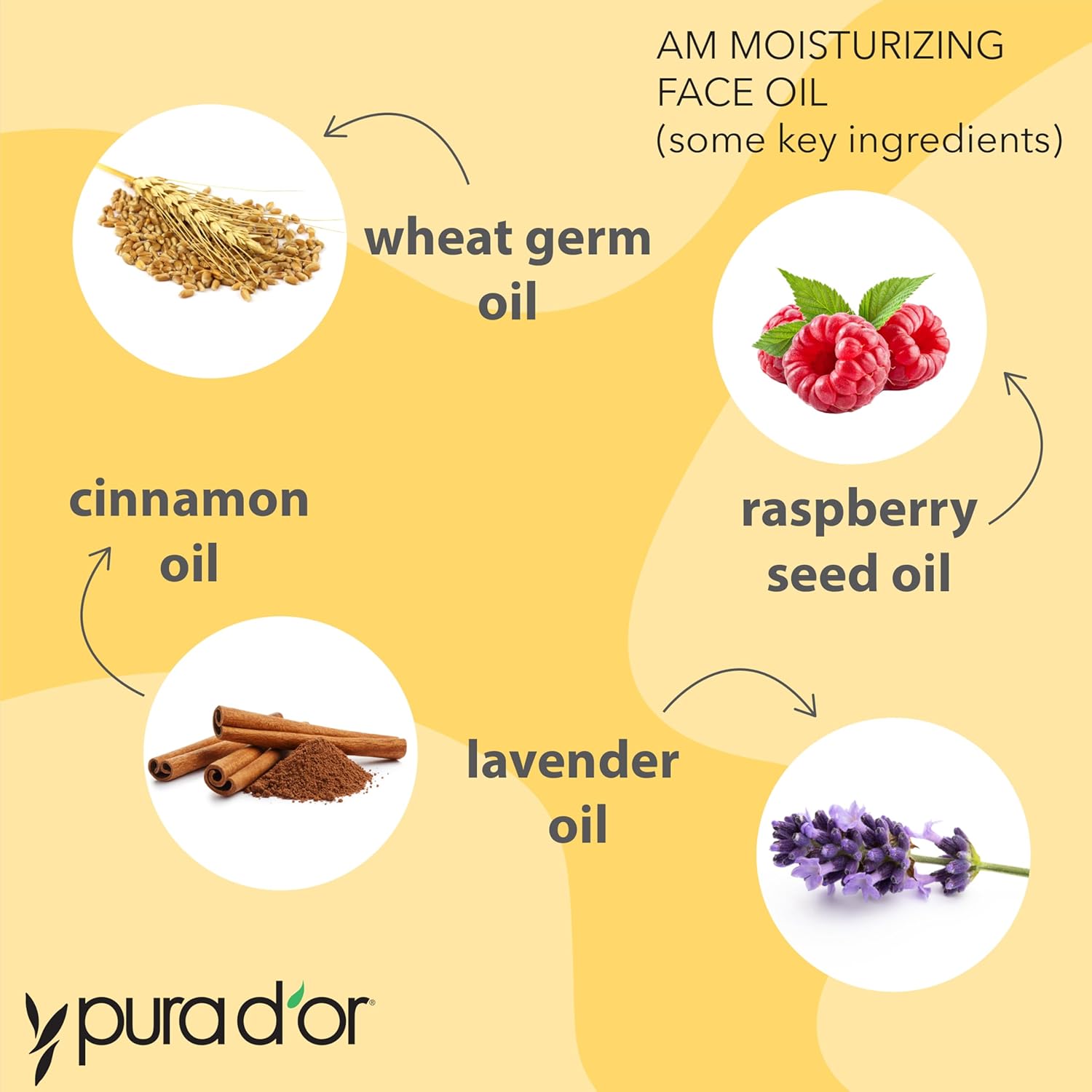 AM MOISTURIZING FACE OIL
(some key ingredients)

wheat germ oil

raspberry seed oil

cinnamon oil

lavender oil

pura d'or®